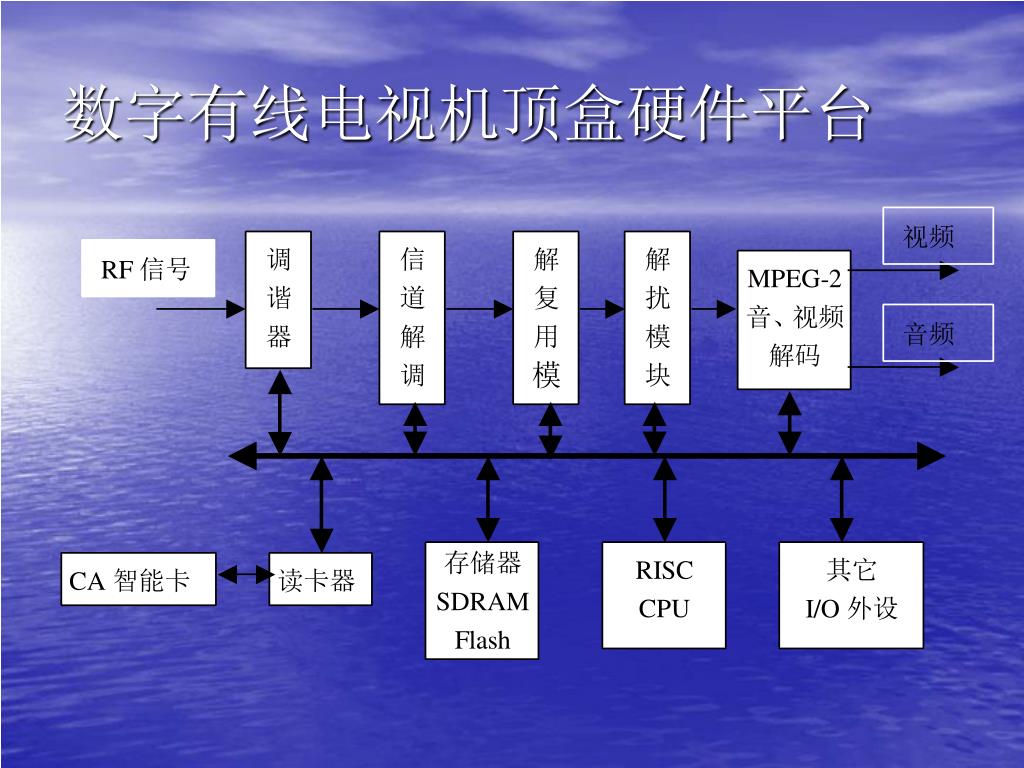 数字有线电视机顶盒硬件平台

RF 信号

调谐器

信道解调

解复用模

解扰模块

MPEG-2 音、视频解码

视频

音频

CA 智能卡

读卡器

存储器 SDRAM Flash

RISC CPU

其它 I/O 外设